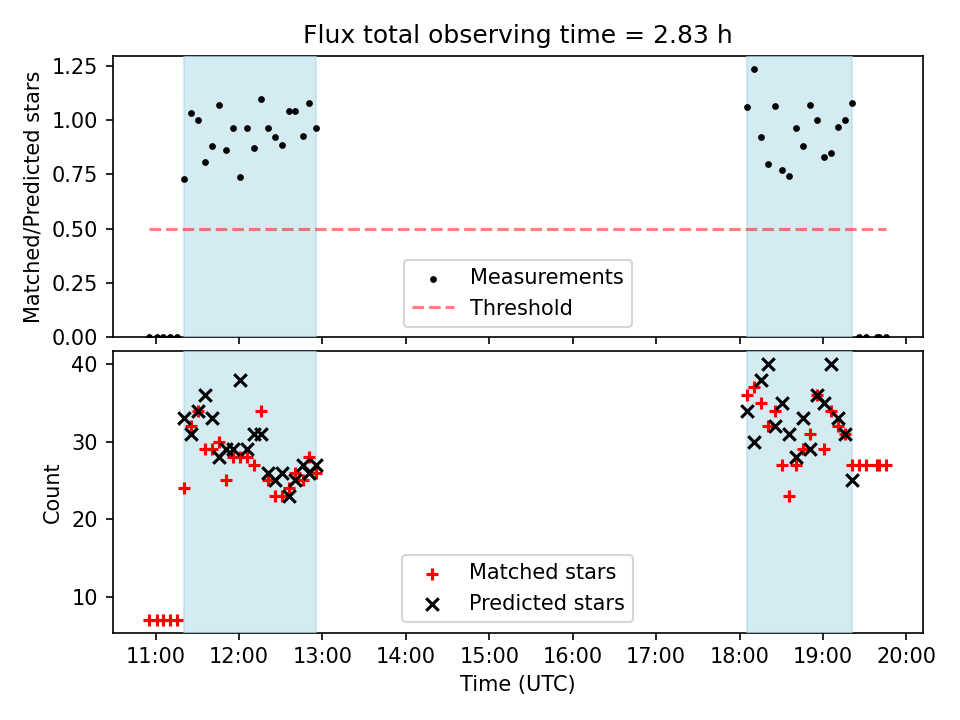 Flux total observing time = 2.83 h

Matched/Predicted stars

1.25
1.00
0.75
0.50
0.25
0.00

Measurements
Threshold

Count

40
30
20
10

Matched stars
Predicted stars

11:00 12:00 13:00 14:00 15:00 16:00 17:00 18:00 19:00 20:00

Time (UTC)